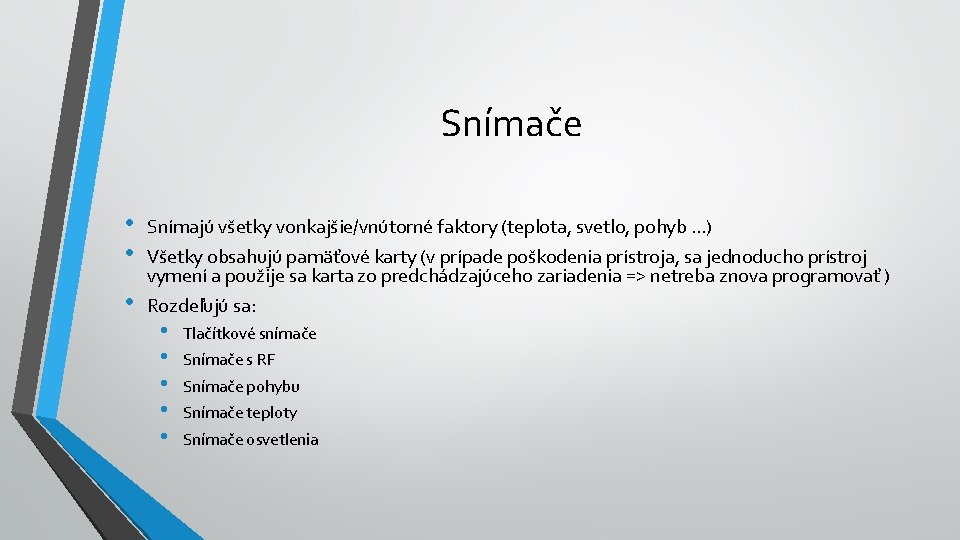 Snímače

• Snímajú všetky vonkajšie/vnútorné faktory (teplota, svetlo, pohyb …)
• Všetky obsahujú pamäťové karty (v prípade poškodenia prístroja, sa jednoducho prístroj vymení a použije sa karta zo predchádzajúceho zariadenia => netreba znova programovať)
• Rozdeľujú sa:
  • Tlačítkové snímače
  • Snímače s RF
  • Snímače pohybu
  • Snímače teploty
  • Snímače osvetlenia